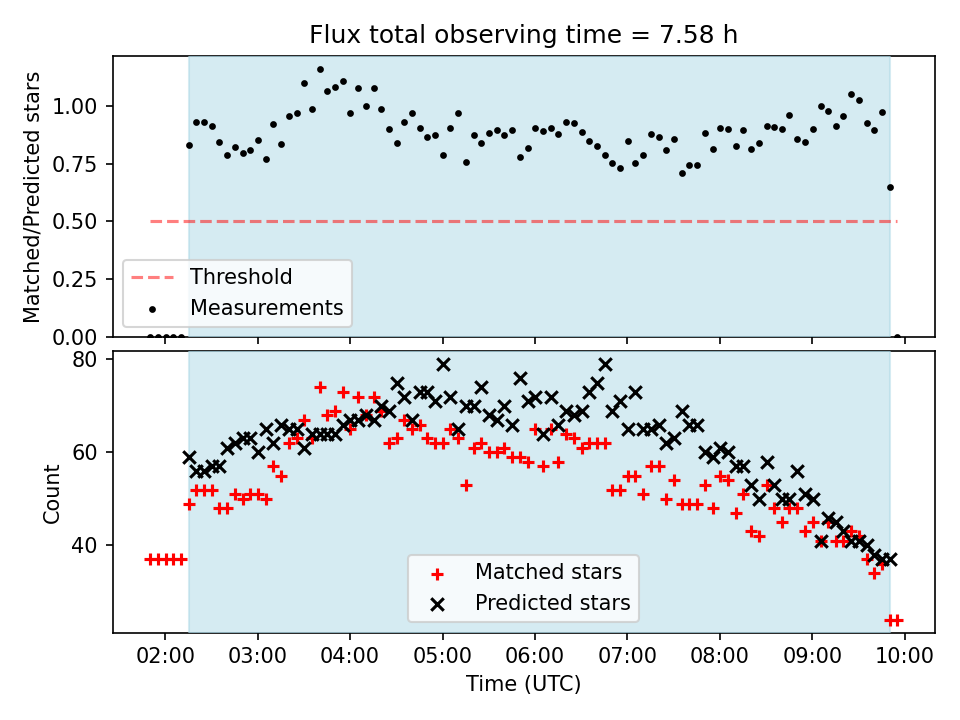 Flux total observing time = 7.58 h

Matched/Predicted stars

1.00
0.75
0.50
0.25
0.00

Threshold
Measurements

Count

80
60
40

Matched stars
Predicted stars

02:00 03:00 04:00 05:00 06:00 07:00 08:00 09:00 10:00

Time (UTC)